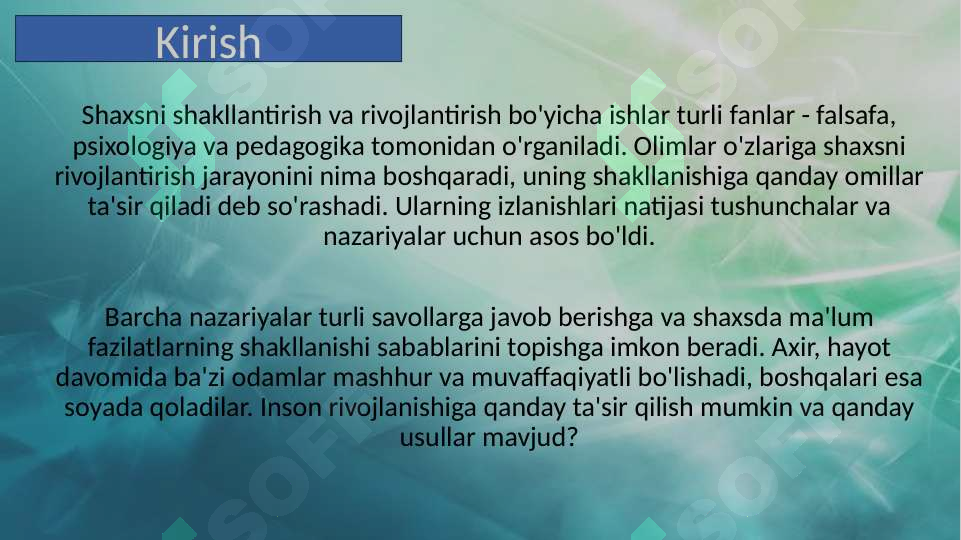 Kirish

Shaxsni shakllantirish va rivojlantirish bo'yicha ishlar turli fanlar - falsafa, psixologiya va pedagogika tomonidan o'rganiladi. Olimlar o'zlariga shaxsni rivojlantirish jarayonini nima boshqaradi, uning shakllanishiga qanday omillar ta'sir qiladi deb so'rashadi. Ularning izlanishlari natijasi tushunchalar va nazariyalar uchun asos bo'ldi.

Barcha nazariyalar turli savollarga javob berishga va shaxsda ma'lum fazilatlarning shakllanishi sabablarini topishga imkon beradi. Axir, hayot davomida ba'zi odamlar mashhur va muvaffaqiyatli bo'lishadi, boshqalari esa soyada qoladilar. Inson rivojlanishiga qanday ta'sir qilish mumkin va qanday usullar mavjud?